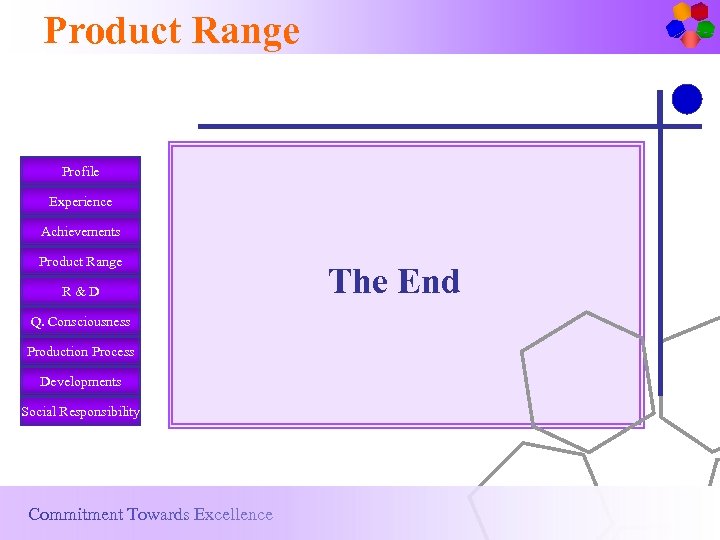 Product Range

Profile
Experience
Achievements
Product Range
R & D
Q. Consciousness
Production Process
Developments
Social Responsibility

The End

Commitment Towards Excellence